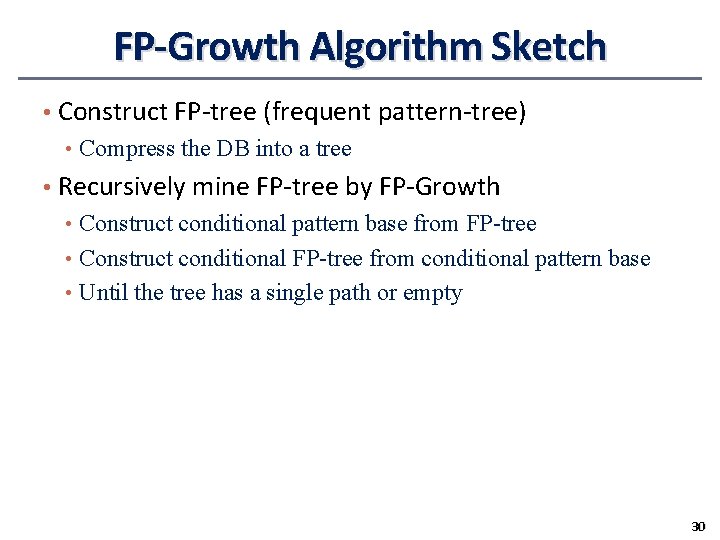 FP-Growth Algorithm Sketch

• Construct FP-tree (frequent pattern-tree)
  • Compress the DB into a tree
• Recursively mine FP-tree by FP-Growth
  • Construct conditional pattern base from FP-tree
  • Construct conditional FP-tree from conditional pattern base
  • Until the tree has a single path or empty

30